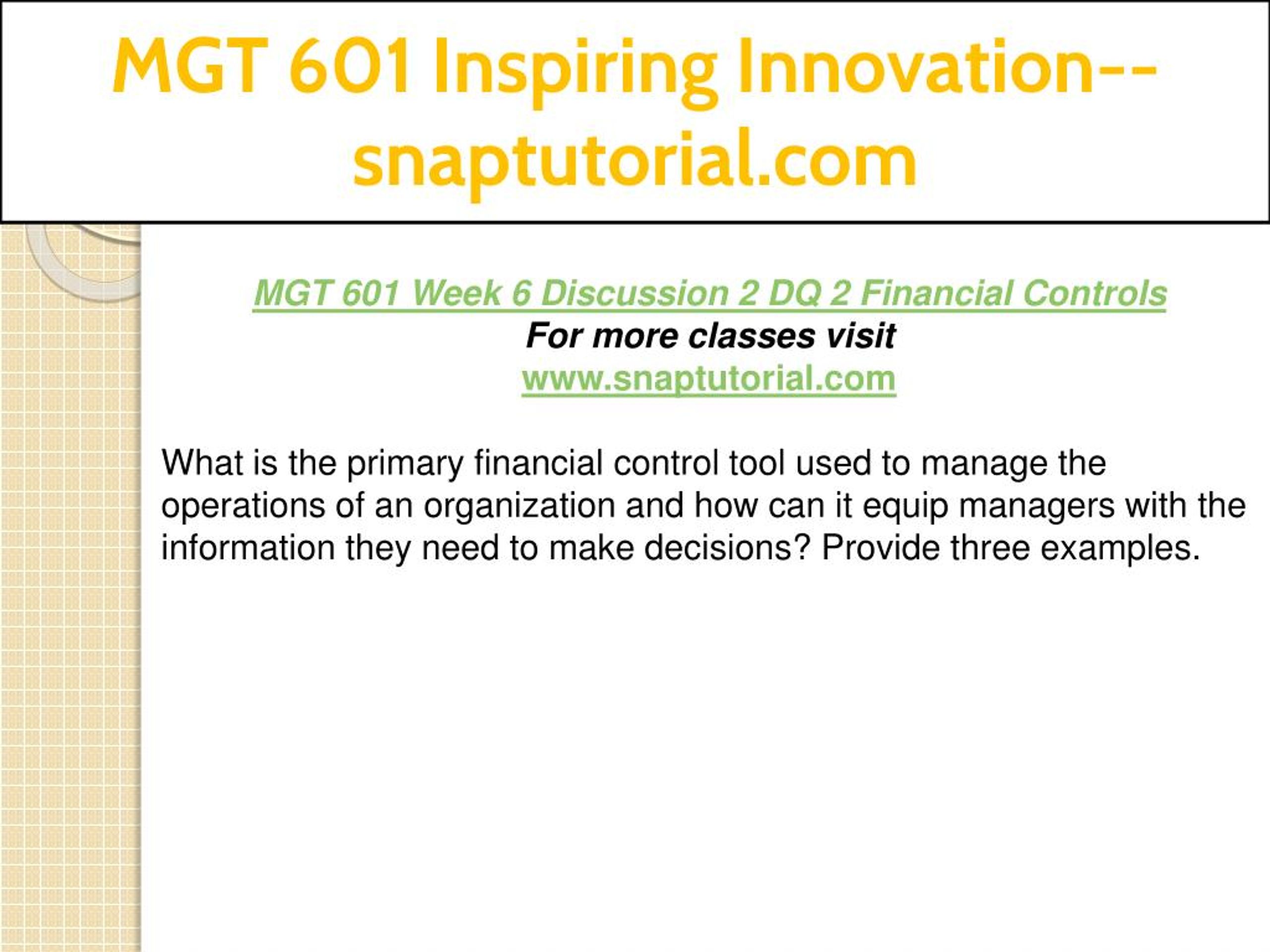 MGT 601 Inspiring Innovation--snaptutorial.com

MGT 601 Week 6 Discussion 2 DQ 2 Financial Controls
For more classes visit
www.snaptutorial.com

What is the primary financial control tool used to manage the operations of an organization and how can it equip managers with the information they need to make decisions? Provide three examples.